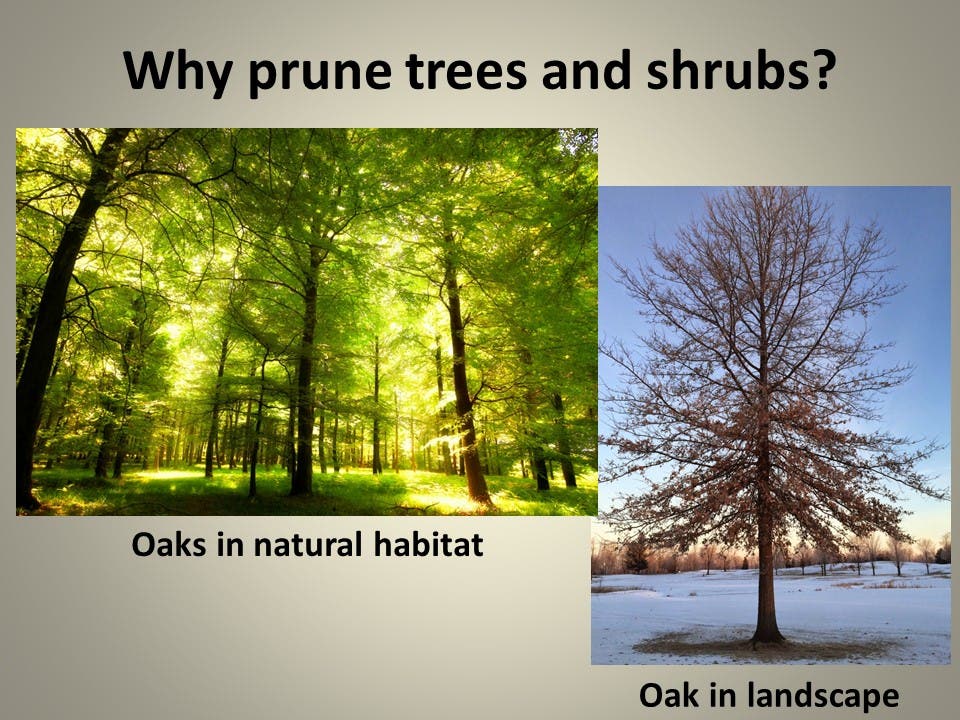 Why prune trees and shrubs?

Oaks in natural habitat

Oak in landscape